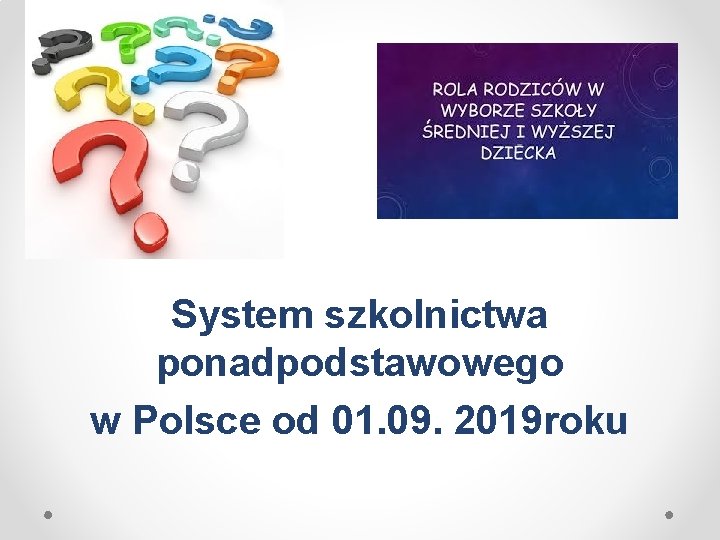 ROLA RODZICÓW W WYBORZE SZKOŁY ŚREDNIEJ I WYŻSZEJ DZIECKA

System szkolnictwa ponadpodstawowego w Polsce od 01.09. 2019roku